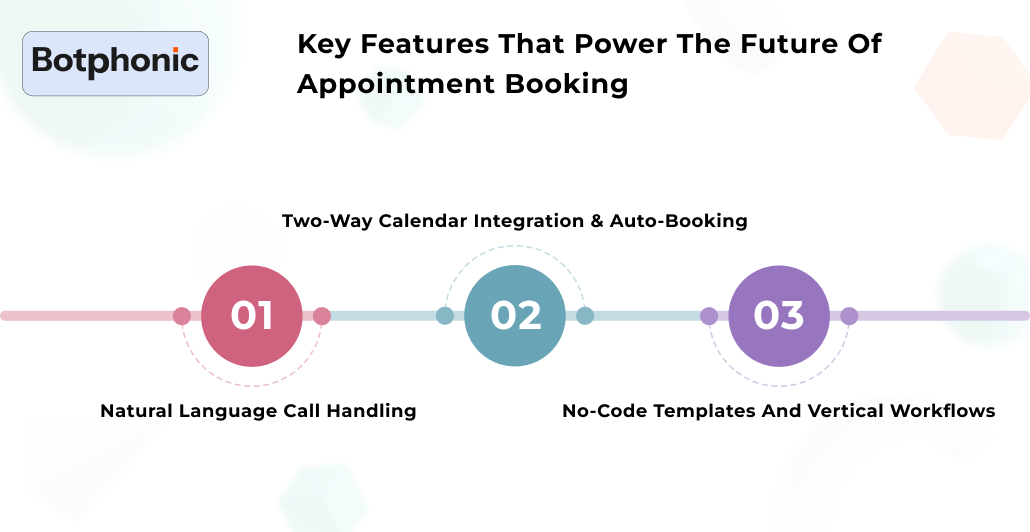 Botphonic

Key Features That Power The Future Of Appointment Booking

Two-Way Calendar Integration & Auto-Booking

01

02

03

Natural Language Call Handling

No-Code Templates And Vertical Workflows